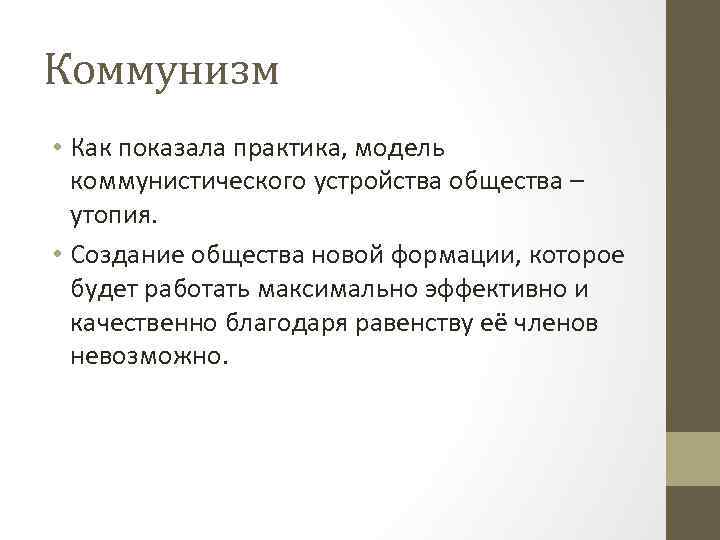 Коммунизм

• Как показала практика, модель коммунистического устройства общества – утопия.
• Создание общества новой формации, которое будет работать максимально эффективно и качественно благодаря равенству её членов невозможно.